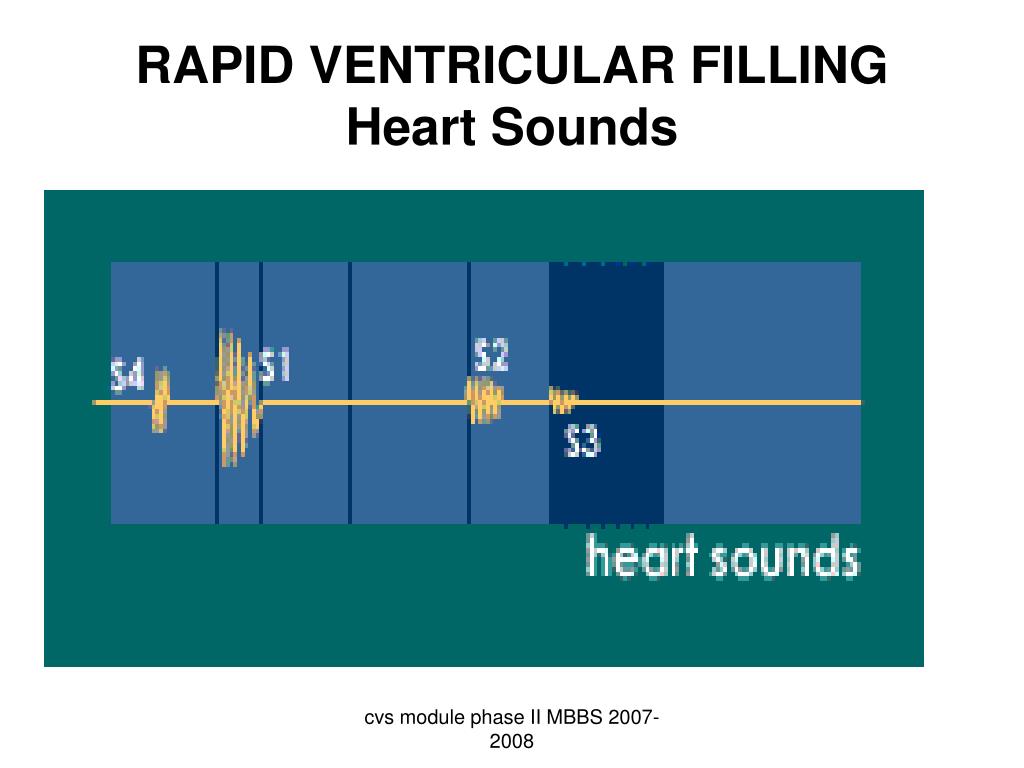 RAPID VENTRICULAR FILLING
Heart Sounds

S4
S1
S2
S3
heart sounds

cvs module phase II MBBS 2007-2008